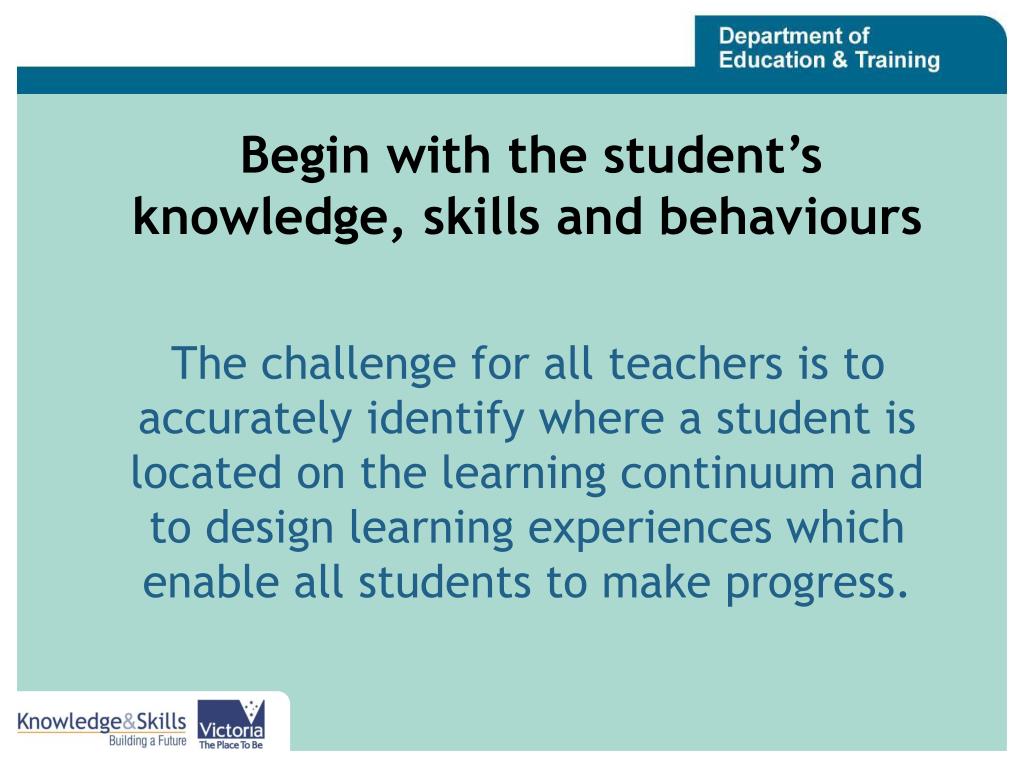 Department of
Education & Training

Begin with the student's knowledge, skills and behaviours

The challenge for all teachers is to accurately identify where a student is located on the learning continuum and to design learning experiences which enable all students to make progress.

Knowledge&Skills
Building a Future

Victoria
The Place To Be